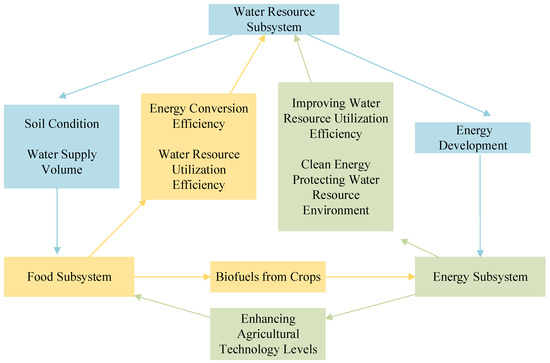 Water Resource Subsystem

Soil Condition

Water Supply Volume

Energy Conversion Efficiency

Water Resource Utilization Efficiency

Improving Water Resource Utilization Efficiency

Clean Energy Protecting Water Resource Environment

Energy Development

Food Subsystem

Biofuels from Crops

Energy Subsystem

Enhancing Agricultural Technology Levels